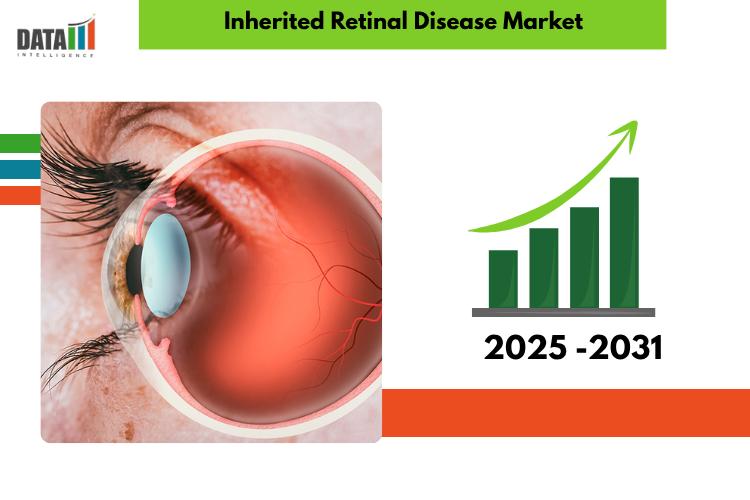 DATA INTELLIGENCE

Inherited Retinal Disease Market

2025 -2031